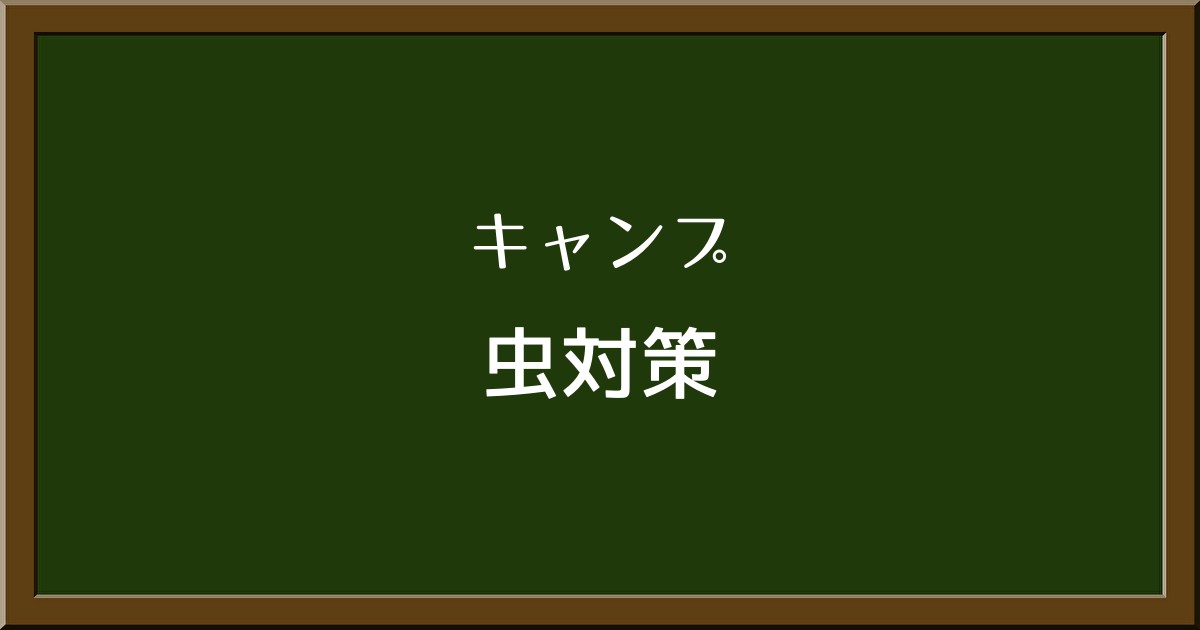 キャンプ
虫対策